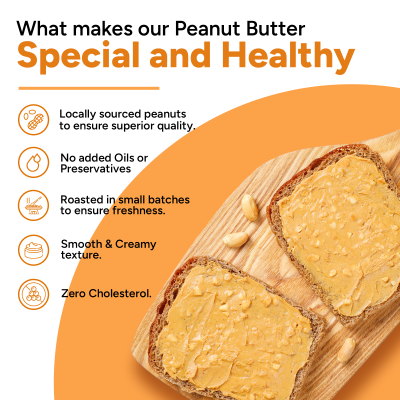 What makes our Peanut Butter
Special and Healthy

Locally sourced peanuts to ensure superior quality.

No added Oils or Preservatives

Roasted in small batches to ensure freshness.

Smooth & Creamy texture.

Zero Cholesterol.